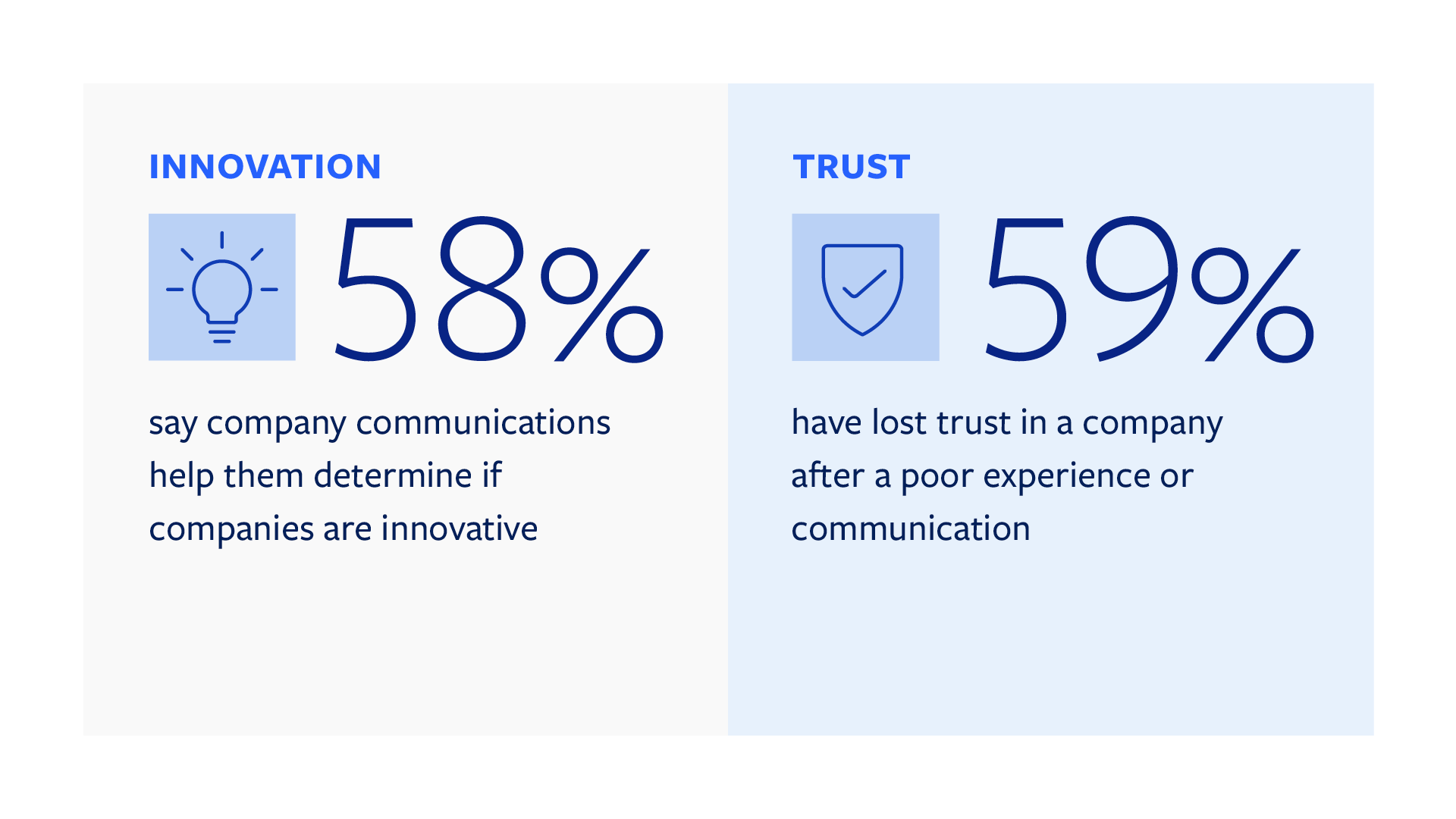 INNOVATION

58%

say company communications help them determine if companies are innovative

TRUST

59%

have lost trust in a company after a poor experience or communication